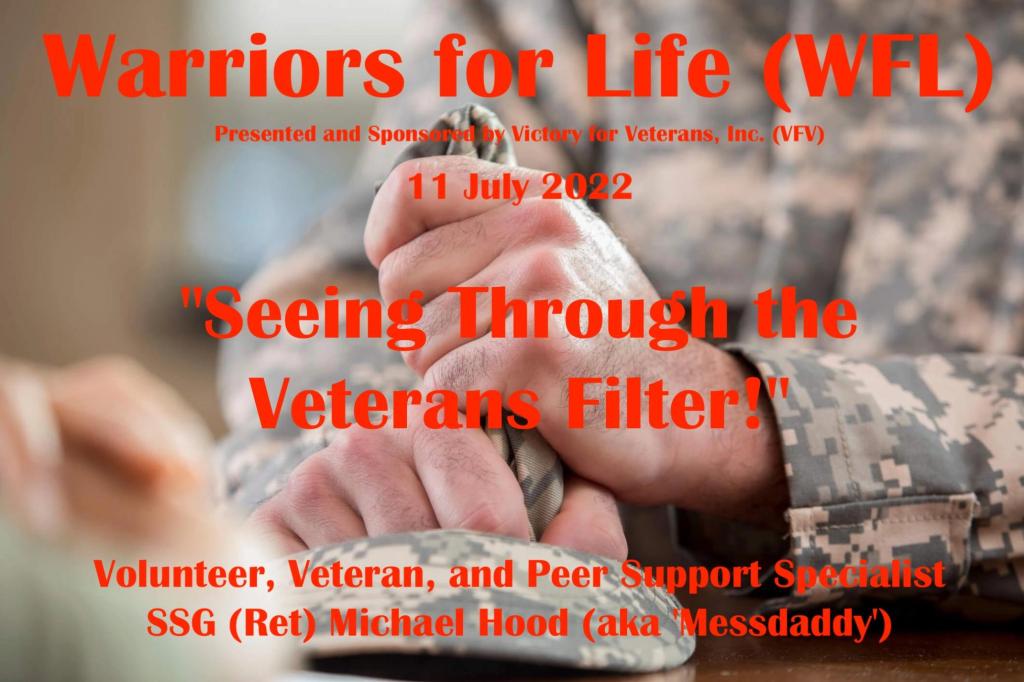 Warriors for Life (WFL)

Presented and Sponsored by Victory for Veterans, Inc. (VFV)

11 July 2022

"Seeing Through the Veterans Filter!"

Volunteer, Veteran, and Peer Support Specialist
SSG (Ret) Michael Hood (aka 'Messdaddy')